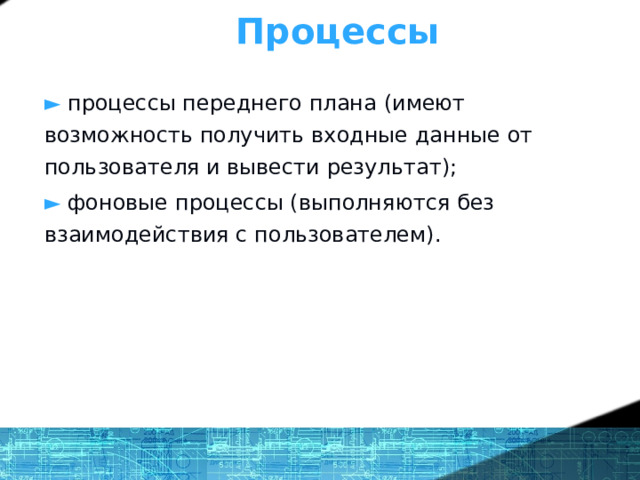 Процессы

► процессы переднего плана (имеют возможность получить входные данные от пользователя и вывести результат);

► фоновые процессы (выполняются без взаимодействия с пользователем).